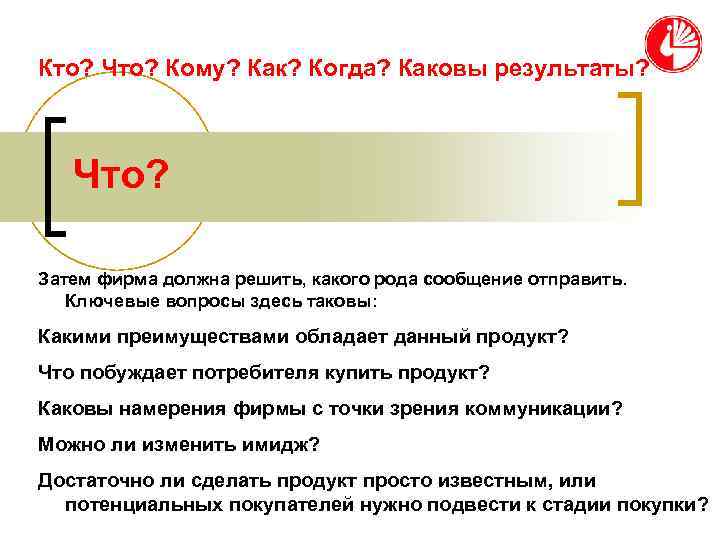 Кто? Что? Кому? Как? Когда? Каковы результаты?

Что?

Затем фирма должна решить, какого рода сообщение отправить. Ключевые вопросы здесь таковы:

Какими преимуществами обладает данный продукт?

Что побуждает потребителя купить продукт?

Каковы намерения фирмы с точки зрения коммуникации?

Можно ли изменить имидж?

Достаточно ли сделать продукт просто известным, или потенциальных покупателей нужно подвести к стадии покупки?